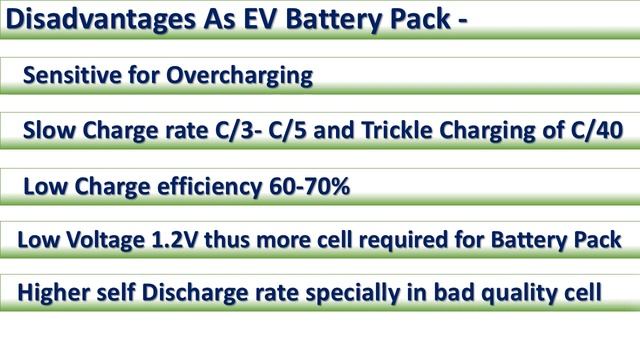 Disadvantages As EV Battery Pack -

Sensitive for Overcharging

Slow Charge rate C/3- C/5 and Trickle Charging of C/40

Low Charge efficiency 60-70%

Low Voltage 1.2V thus more cell required for Battery Pack

Higher self Discharge rate specially in bad quality cell